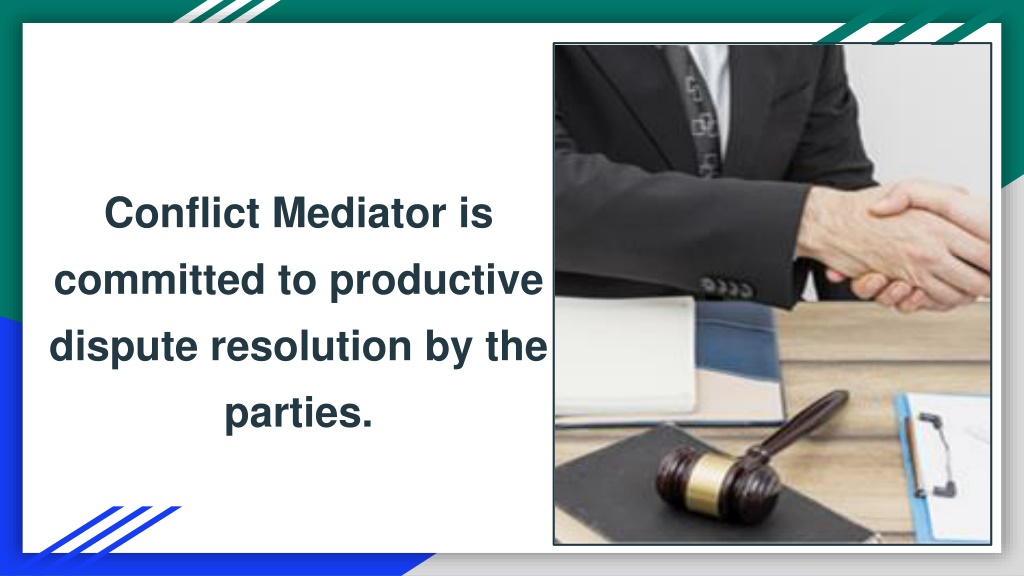 Conflict Mediator is committed to productive dispute resolution by the parties.